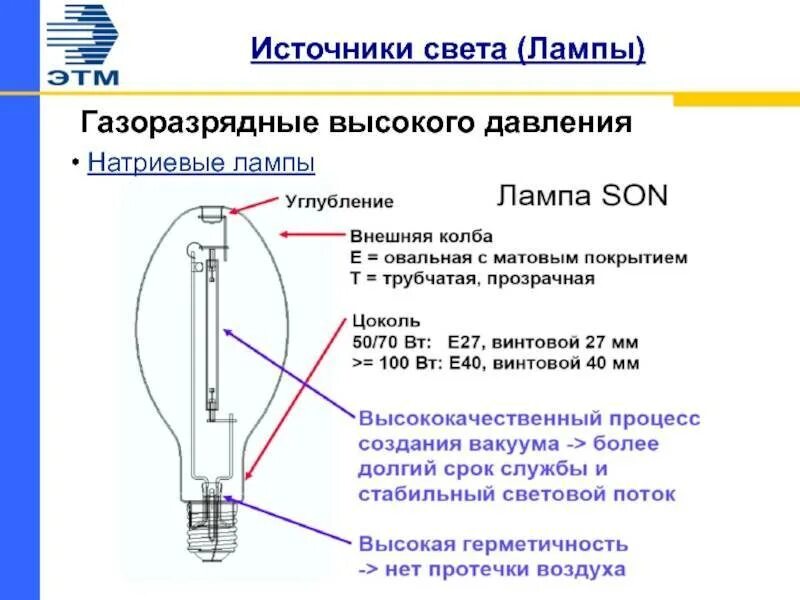 ЭТМ

Источники света (Лампы)

Газоразрядные высокого давления

• Натриевые лампы

Лампа SON

Углубление

Внешняя колба
E = овальная с матовым покрытием
T = трубчатая, прозрачная

Цоколь
50/70 Вт: E27, винтовой 27 мм
>= 100 Вт: E40, винтовой 40 мм

Высококачественный процесс создания вакуума -> более долгий срок службы и стабильный световой поток

Высокая герметичность -> нет протечки воздуха